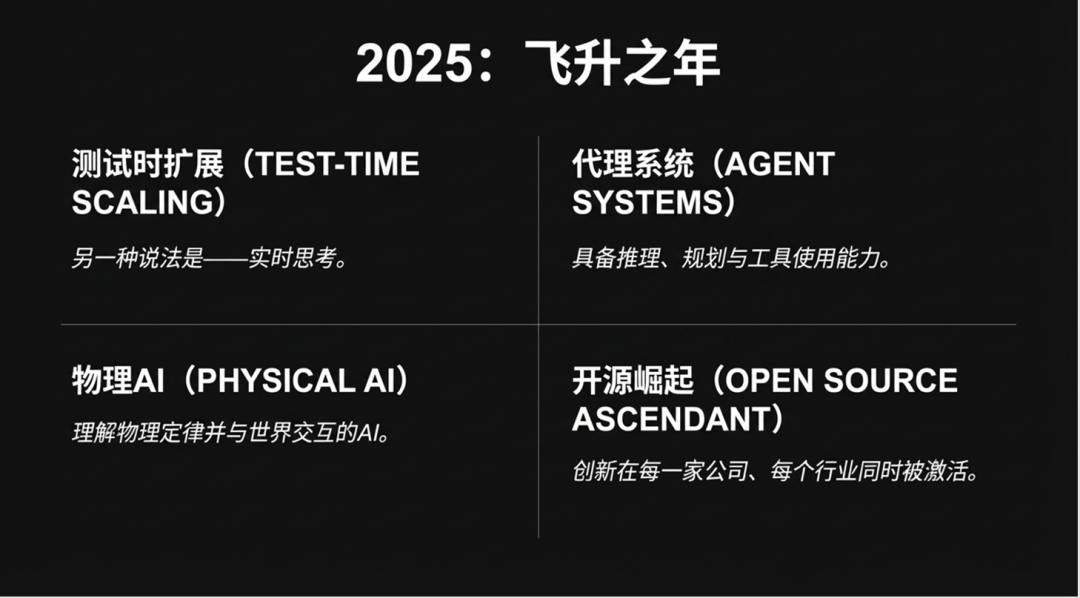 2025：飞升之年

测试时扩展（TEST-TIME SCALING）

另一种说法是——实时思考。

代理系统（AGENT SYSTEMS）

具备推理、规划与工具使用能力。

物理AI（PHYSICAL AI）

理解物理定律并与世界交互的AI。

开源崛起（OPEN SOURCE ASCENDANT）

创新在每一家公司、每个行业同时被激活。